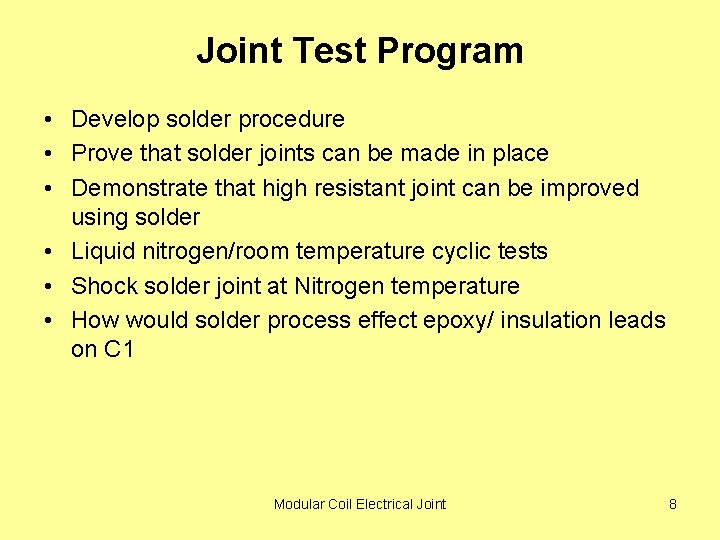 Joint Test Program

• Develop solder procedure
• Prove that solder joints can be made in place
• Demonstrate that high resistant joint can be improved using solder
• Liquid nitrogen/room temperature cyclic tests
• Shock solder joint at Nitrogen temperature
• How would solder process effect epoxy/ insulation leads on C1

Modular Coil Electrical Joint

8